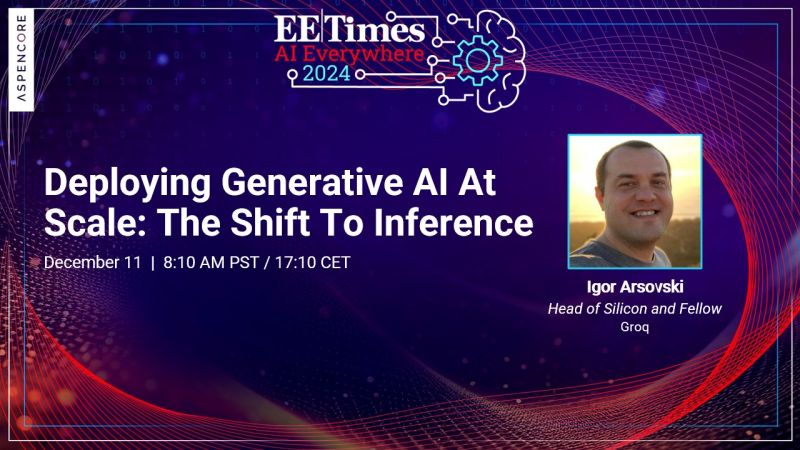 ASPENCORE

EE|Times
AI Everywhere
2024

Deploying Generative AI At Scale: The Shift To Inference

December 11 | 8:10 AM PST / 17:10 CET

Igor Arsovski
Head of Silicon and Fellow
Groq